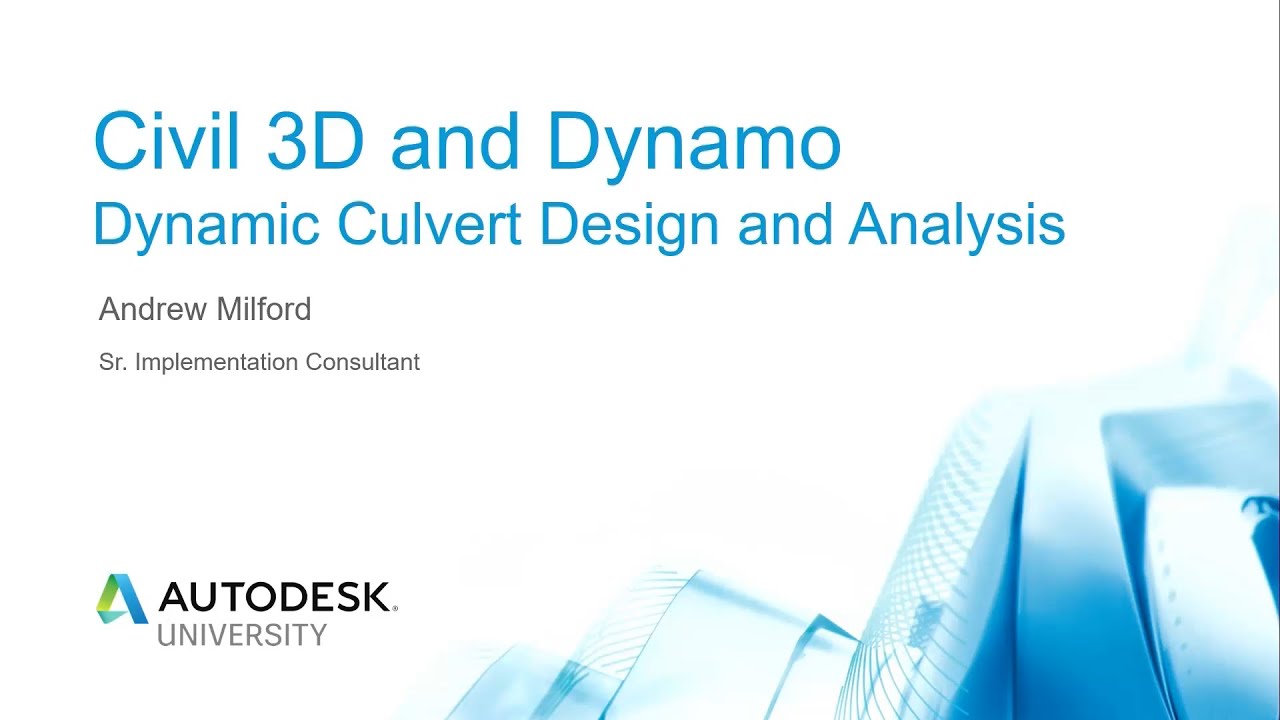 Civil 3D and Dynamo
Dynamic Culvert Design and Analysis

Andrew Milford

Sr. Implementation Consultant

AUTODESK®
UNIVERSITY